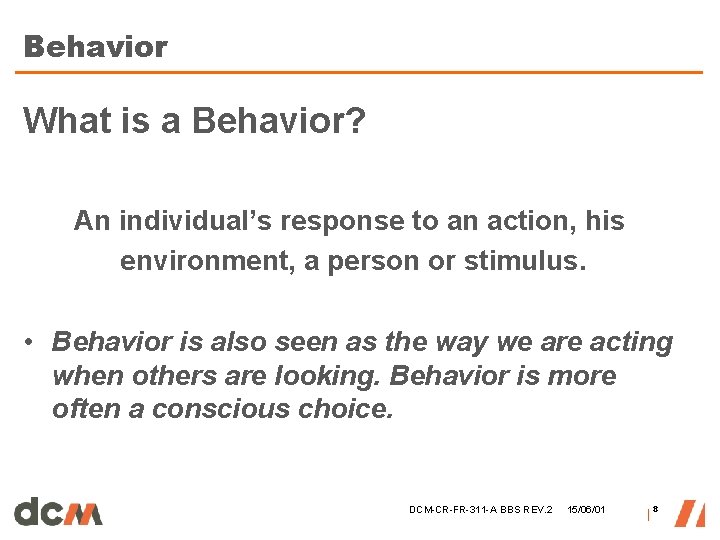 Behavior

What is a Behavior?

An individual's response to an action, his environment, a person or stimulus.

• Behavior is also seen as the way we are acting when others are looking. Behavior is more often a conscious choice.

dcm

DCM-CR-FR-311-A BBS REV.2 15/06/01 8